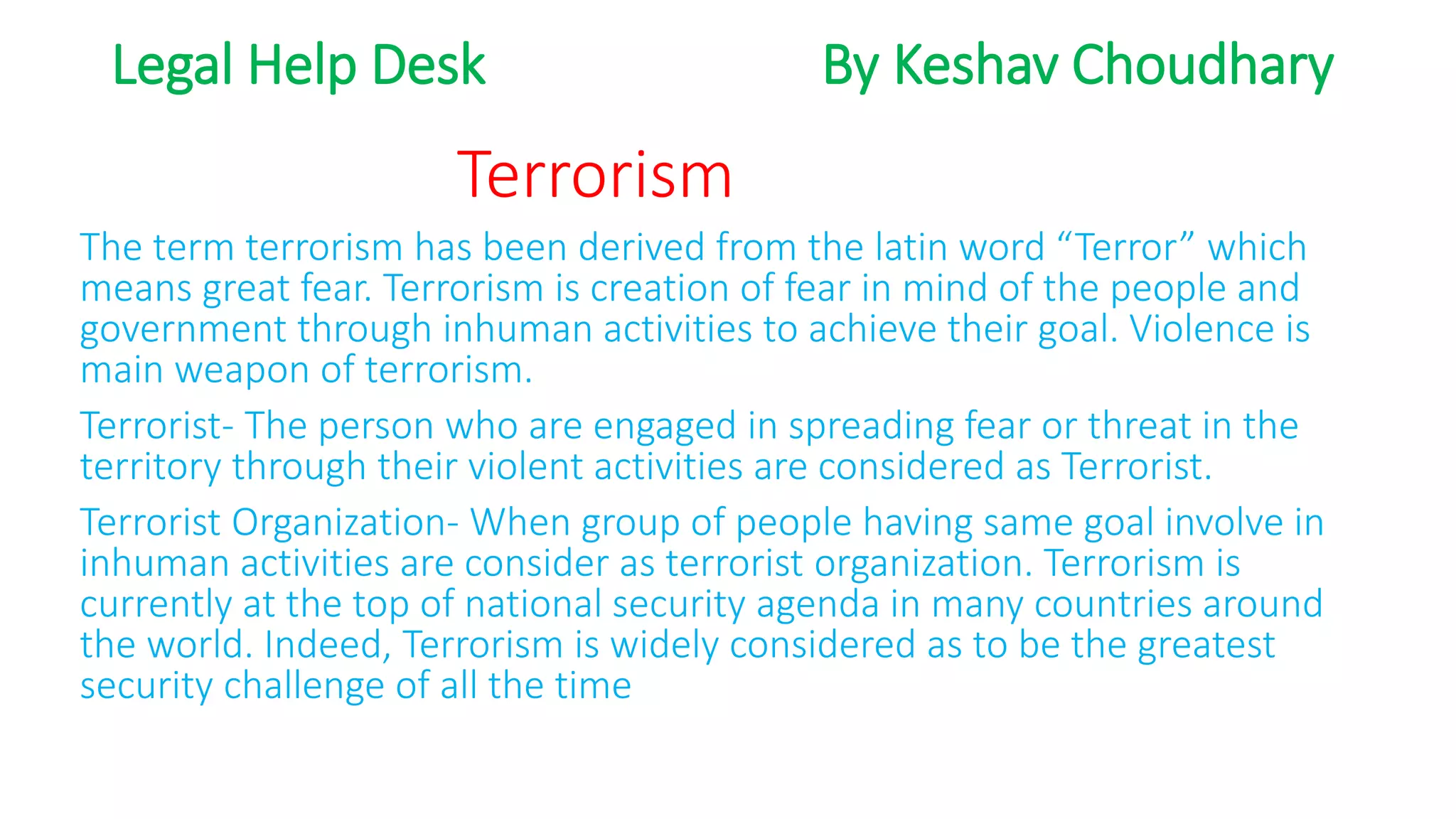 Legal Help Desk By Keshav Choudhary

Terrorism

The term terrorism has been derived from the latin word “Terror” which means great fear. Terrorism is creation of fear in mind of the people and government through inhuman activities to achieve their goal. Violence is main weapon of terrorism.

Terrorist- The person who are engaged in spreading fear or threat in the territory through their violent activities are considered as Terrorist.

Terrorist Organization- When group of people having same goal involve in inhuman activities are consider as terrorist organization. Terrorism is currently at the top of national security agenda in many countries around the world. Indeed, Terrorism is widely considered as to be the greatest security challenge of all the time